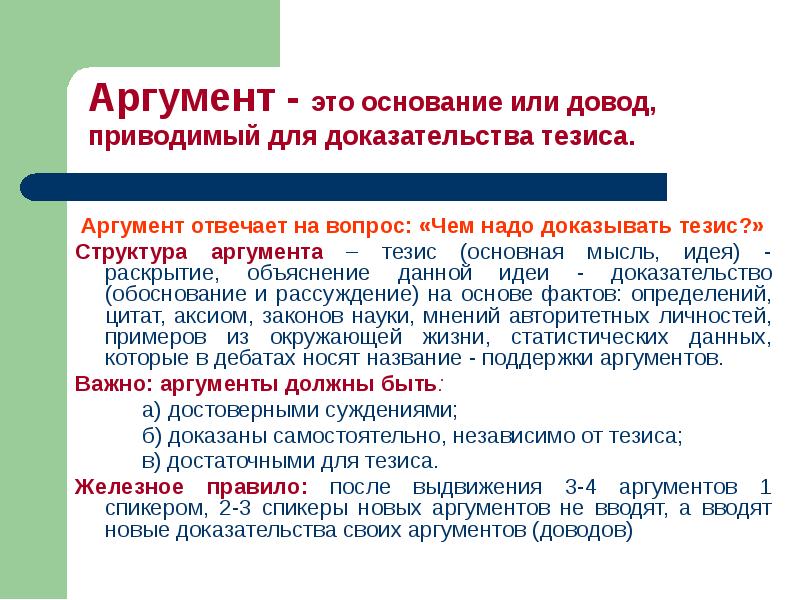 Аргумент - это основание или довод, приводимый для доказательства тезиса.

Аргумент отвечает на вопрос: «Чем надо доказывать тезис?»

Структура аргумента – тезис (основная мысль, идея) - раскрытие, объяснение данной идеи - доказательство (обоснование и рассуждение) на основе фактов: определений, цитат, аксиом, законов науки, мнений авторитетных личностей, примеров из окружающей жизни, статистических данных, которые в дебатах носят название - поддержки аргументов.

Важно: аргументы должны быть:

а) достоверными суждениями;

б) доказаны самостоятельно, независимо от тезиса;

в) достаточными для тезиса.

Железное правило: после выдвижения 3-4 аргументов 1 спикером, 2-3 спикеры новых аргументов не вводят, а вводят новые доказательства своих аргументов (доводов)